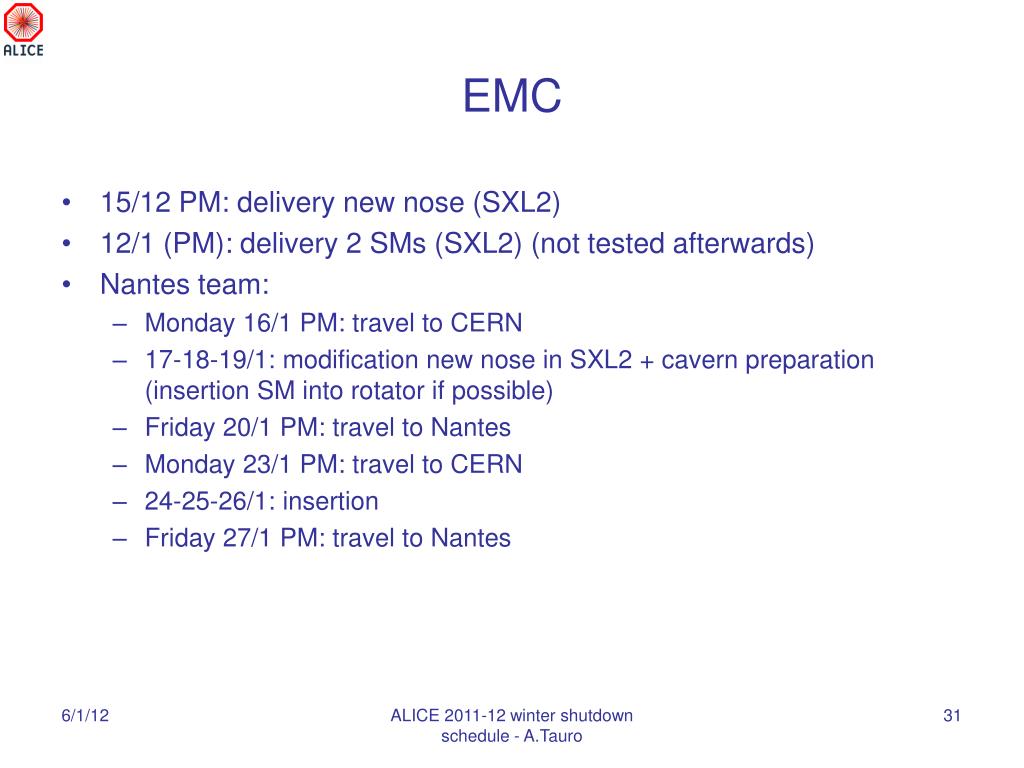 ALICE

EMC

• 15/12 PM: delivery new nose (SXL2)
• 12/1 (PM): delivery 2 SMs (SXL2) (not tested afterwards)
• Nantes team:
– Monday 16/1 PM: travel to CERN
– 17-18-19/1: modification new nose in SXL2 + cavern preparation (insertion SM into rotator if possible)
– Friday 20/1 PM: travel to Nantes
– Monday 23/1 PM: travel to CERN
– 24-25-26/1: insertion
– Friday 27/1 PM: travel to Nantes

6/1/12

ALICE 2011-12 winter shutdown schedule - A.Tauro

31